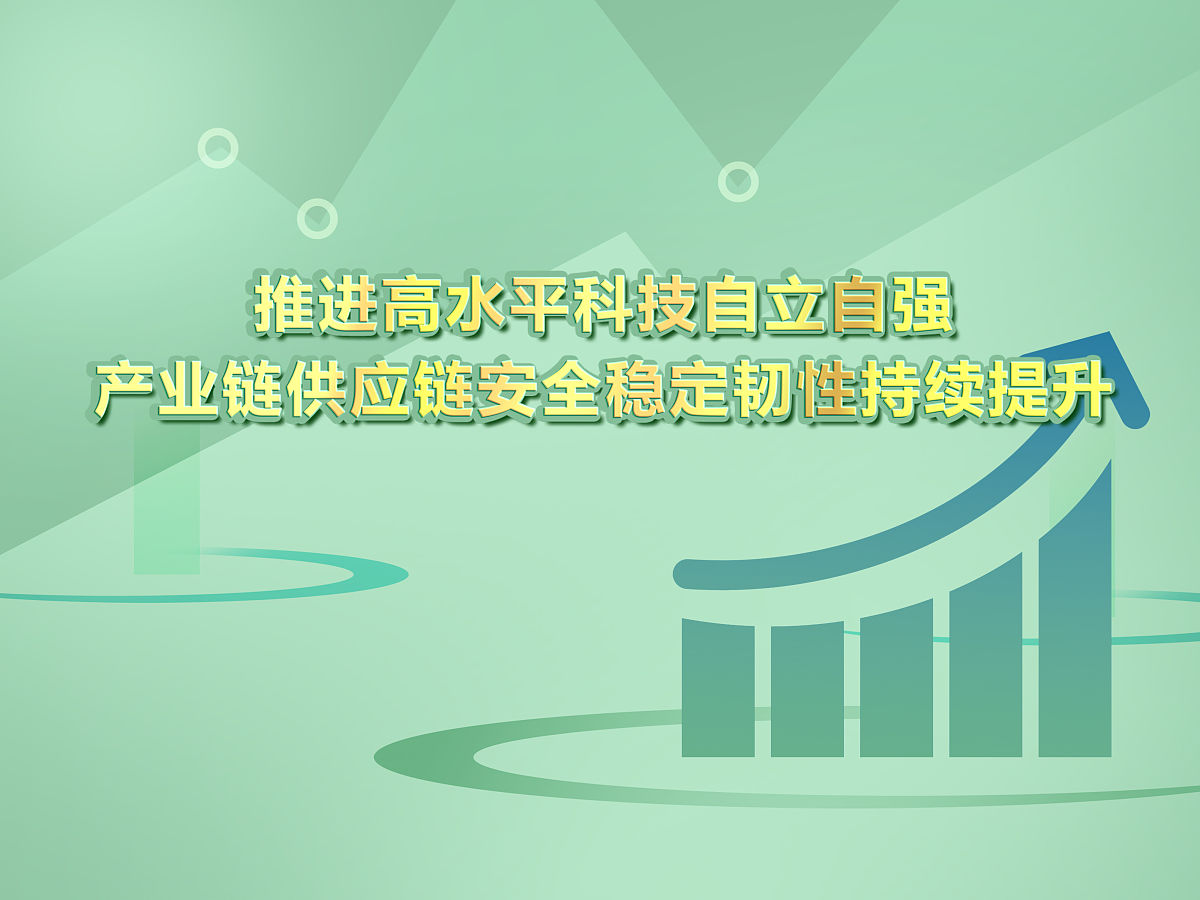 推进高水平科技自立自强
产业链供应链安全稳定韧性持续提升